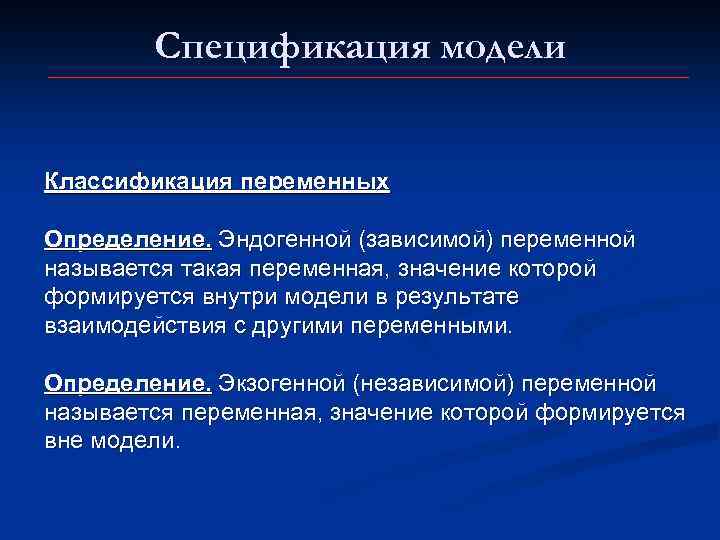 Спецификация модели

Классификация переменных

Определение. Эндогенной (зависимой) переменной называется такая переменная, значение которой формируется внутри модели в результате взаимодействия с другими переменными.

Определение. Экзогенной (независимой) переменной называется переменная, значение которой формируется вне модели.